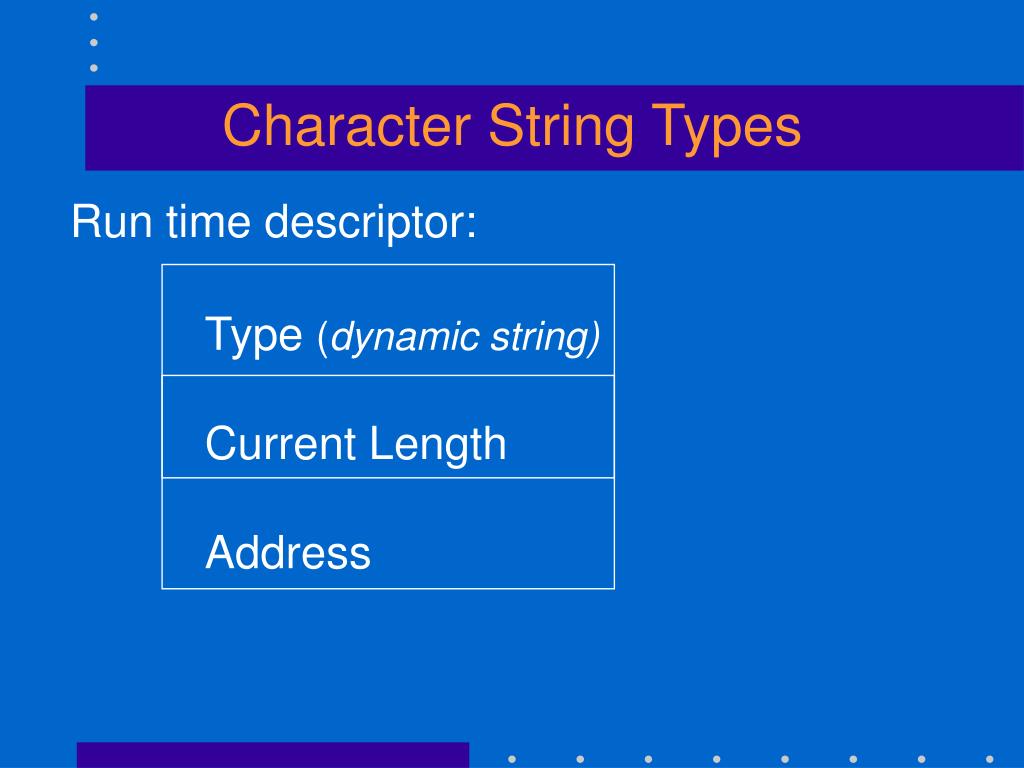 Character String Types

Run time descriptor:

| Type (dynamic string) |
|---|
| Current Length |
| Address |